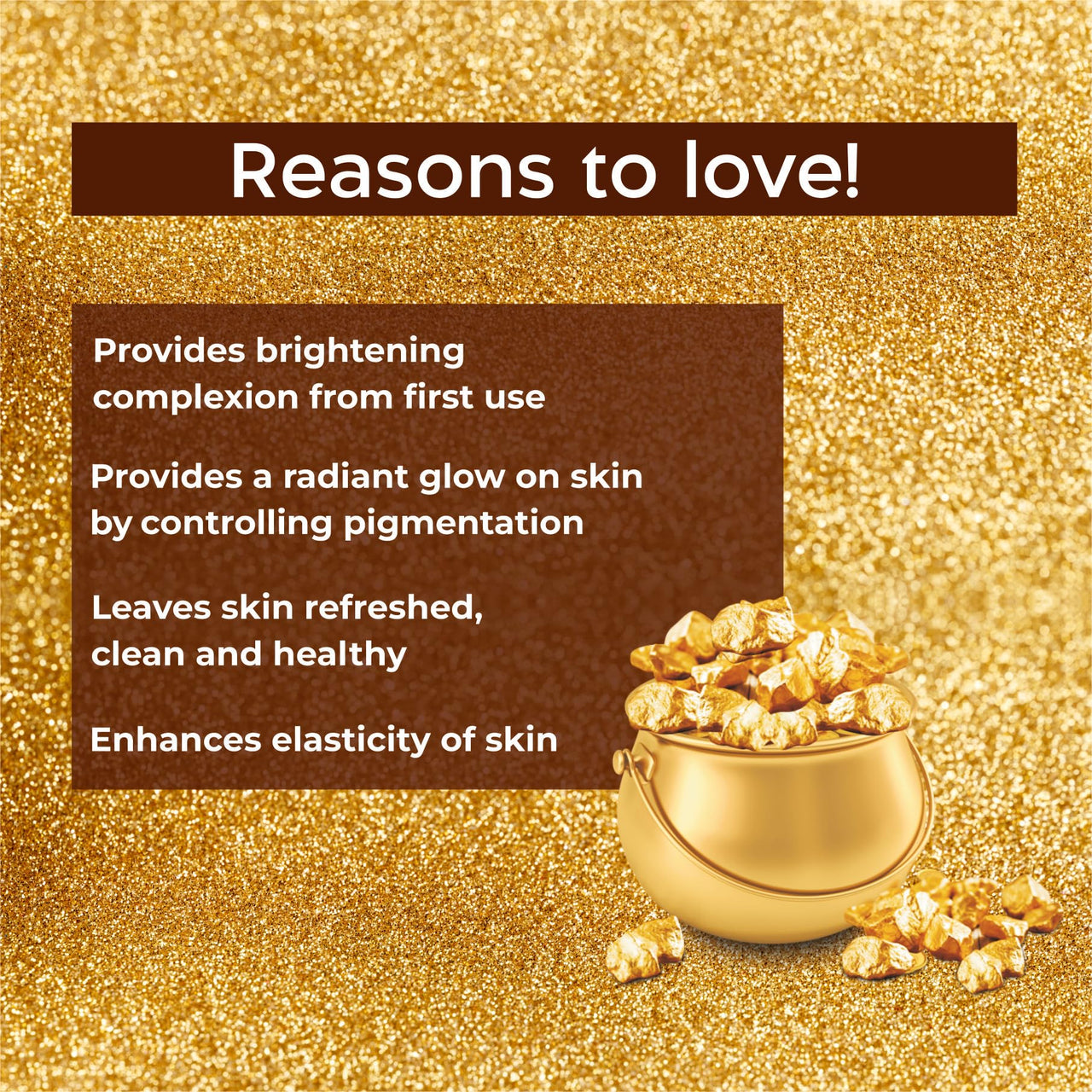 Reasons to love!

Provides brightening complexion from first use

Provides a radiant glow on skin by controlling pigmentation

Leaves skin refreshed, clean and healthy

Enhances elasticity of skin